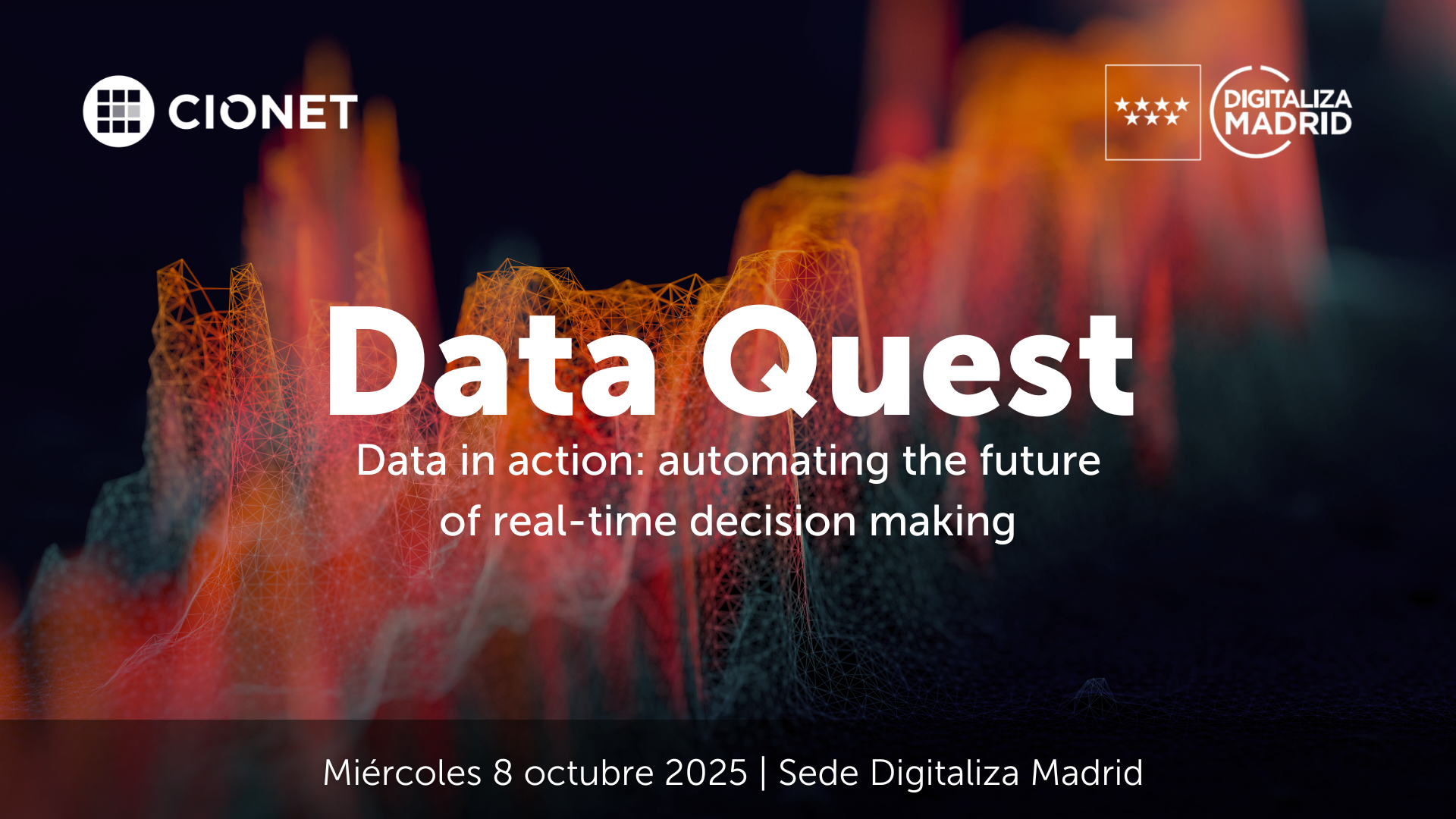 CIONET

DIGITALIZA MADRID

Data Quest

Data in action: automating the future of real-time decision making

Miércoles 8 octubre 2025 | Sede Digitaliza Madrid